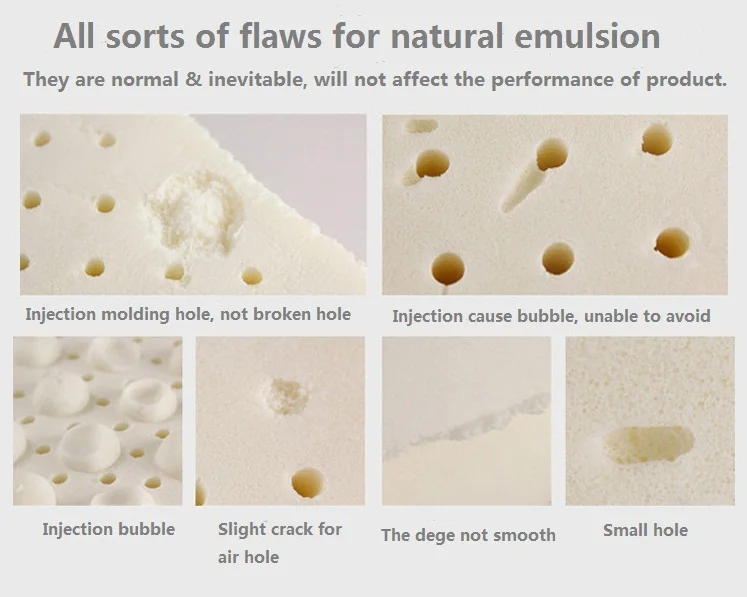 All sorts of flaws for natural emulsion

They are normal & inevitable, will not affect the performance of product.

Injection molding hole, not broken hole

Injection cause bubble, unable to avoid

Injection bubble

Slight crack for air hole

The dege not smooth

Small hole